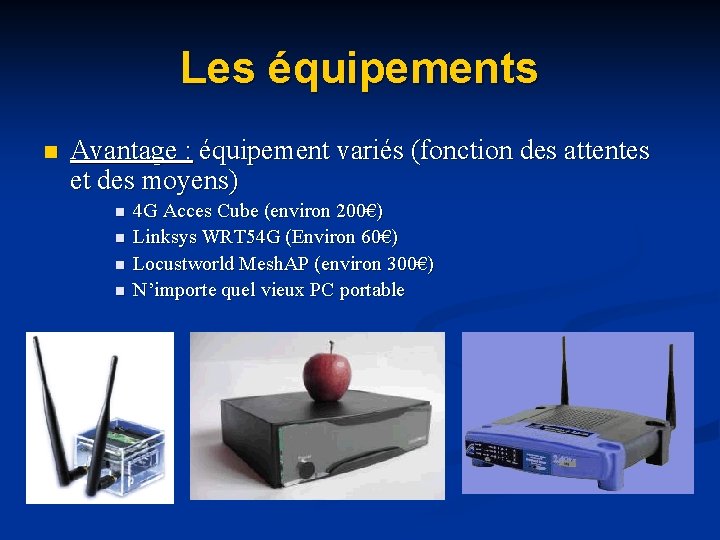 Les équipements

Avantage : équipement variés (fonction des attentes et des moyens)

4G Acces Cube (environ 200€)
Linksys WRT54G (Environ 60€)
Locustworld MeshAP (environ 300€)
N'importe quel vieux PC portable